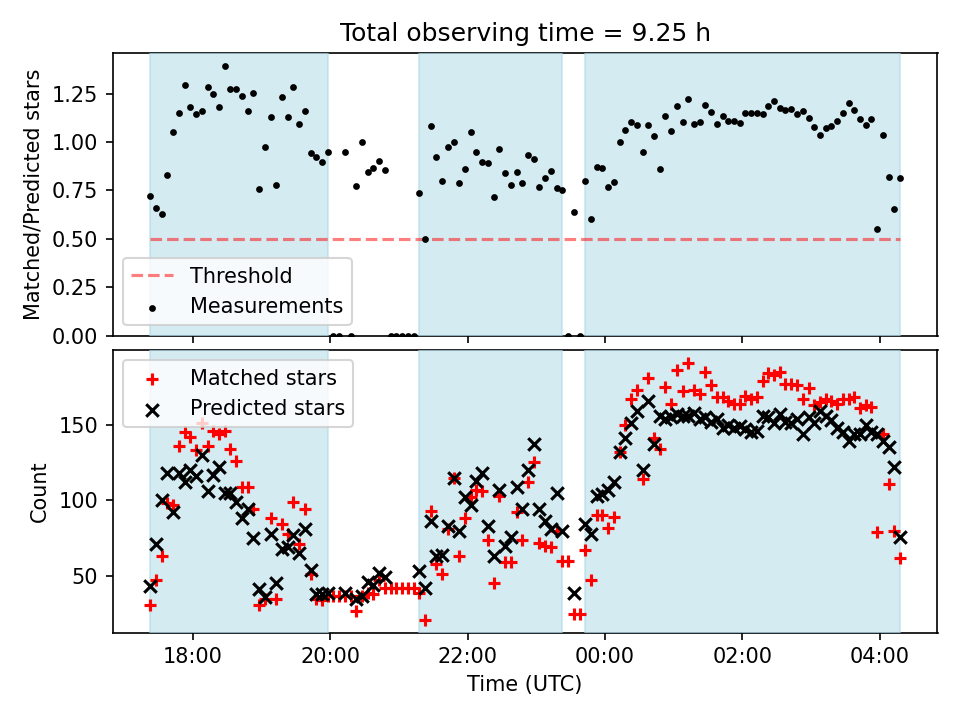 Total observing time = 9.25 h

Matched/Predicted stars

1.25
1.00
0.75
0.50
0.25
0.00

Threshold
Measurements

Matched stars
Predicted stars

Count

150
100
50

18:00
20:00
22:00
00:00
02:00
04:00

Time (UTC)